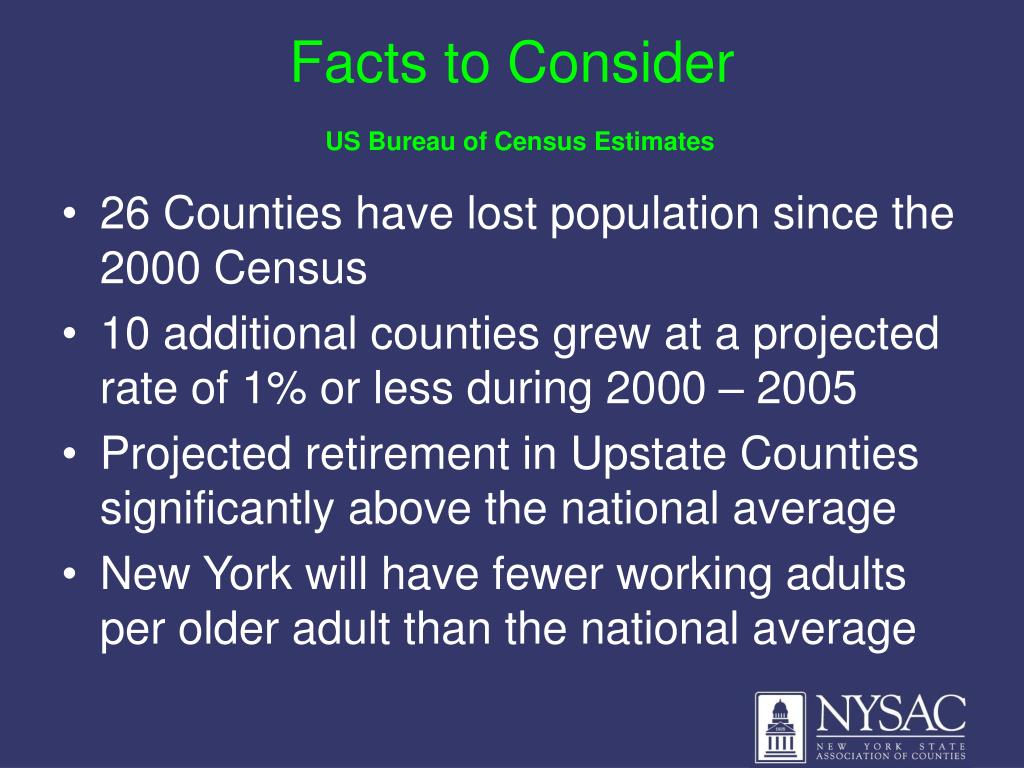 Facts to Consider

US Bureau of Census Estimates

• 26 Counties have lost population since the 2000 Census
• 10 additional counties grew at a projected rate of 1% or less during 2000 – 2005
• Projected retirement in Upstate Counties significantly above the national average
• New York will have fewer working adults per older adult than the national average

NYSAC
NEW YORK STATE ASSOCIATION OF COUNTIES